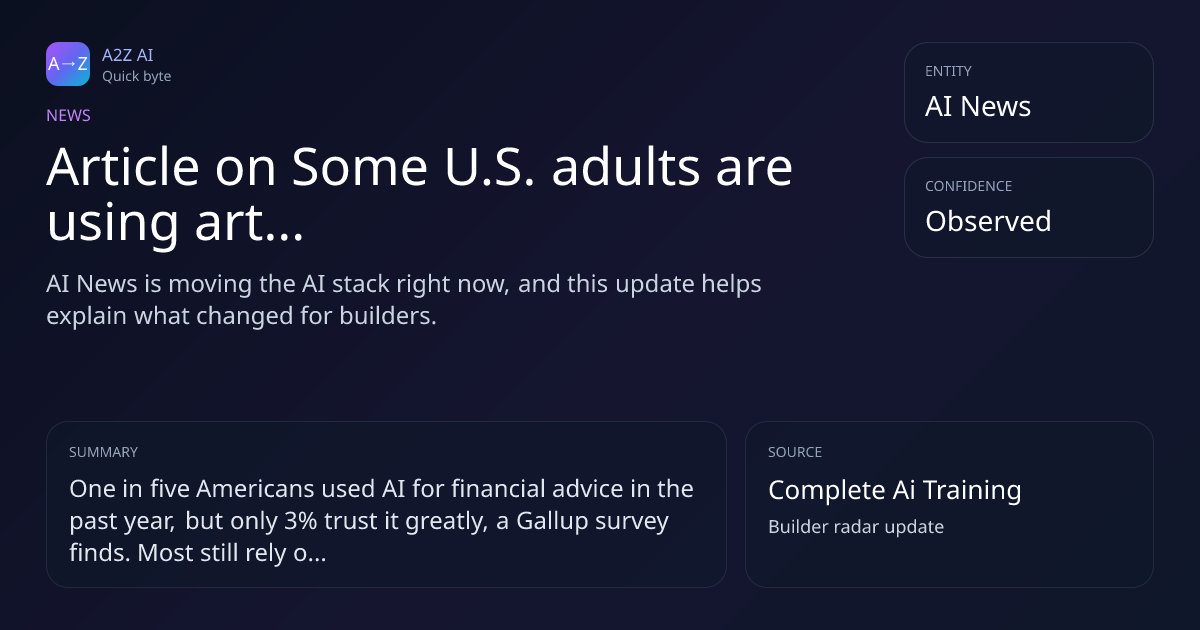 A→Z
A2Z AI
Quick byte

NEWS

Article on Some U.S. adults are using art...

AI News is moving the AI stack right now, and this update helps explain what changed for builders.

ENTITY
AI News

CONFIDENCE
Observed

SUMMARY
One in five Americans used AI for financial advice in the past year, but only 3% trust it greatly, a Gallup survey finds. Most still rely o...

SOURCE
Complete Ai Training
Builder radar update